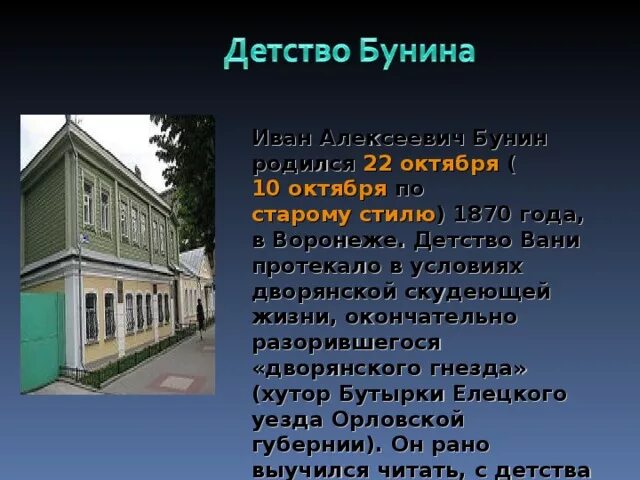 Детство Бунина

Иван Алексеевич Бунин родился 22 октября ( 10 октября по старому стилю) 1870 года, в Воронеже. Детство Вани протекало в условиях дворянской скудеющей жизни, окончательно разорившегося «дворянского гнезда» (хутор Бутырки Елецкого уезда Орловской губернии). Он рано выучился читать, с детства